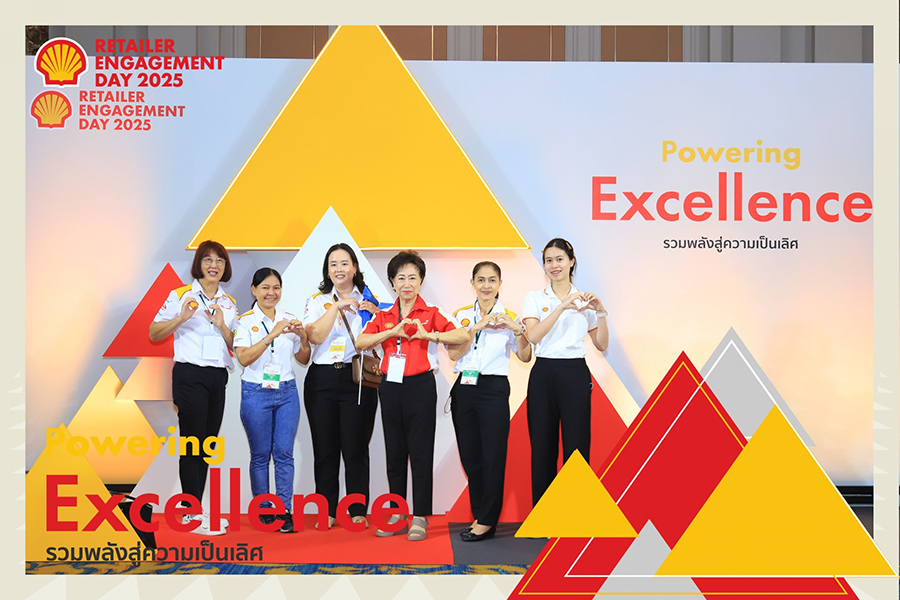 RETAILER ENGAGEMENT DAY 2025

RETAILER ENGAGEMENT DAY 2025

Powering
Excellence
รวมพลังสู่ความเป็นเลิศ

Powering
Excellence
รวมพลังสู่ความเป็นเลิศ